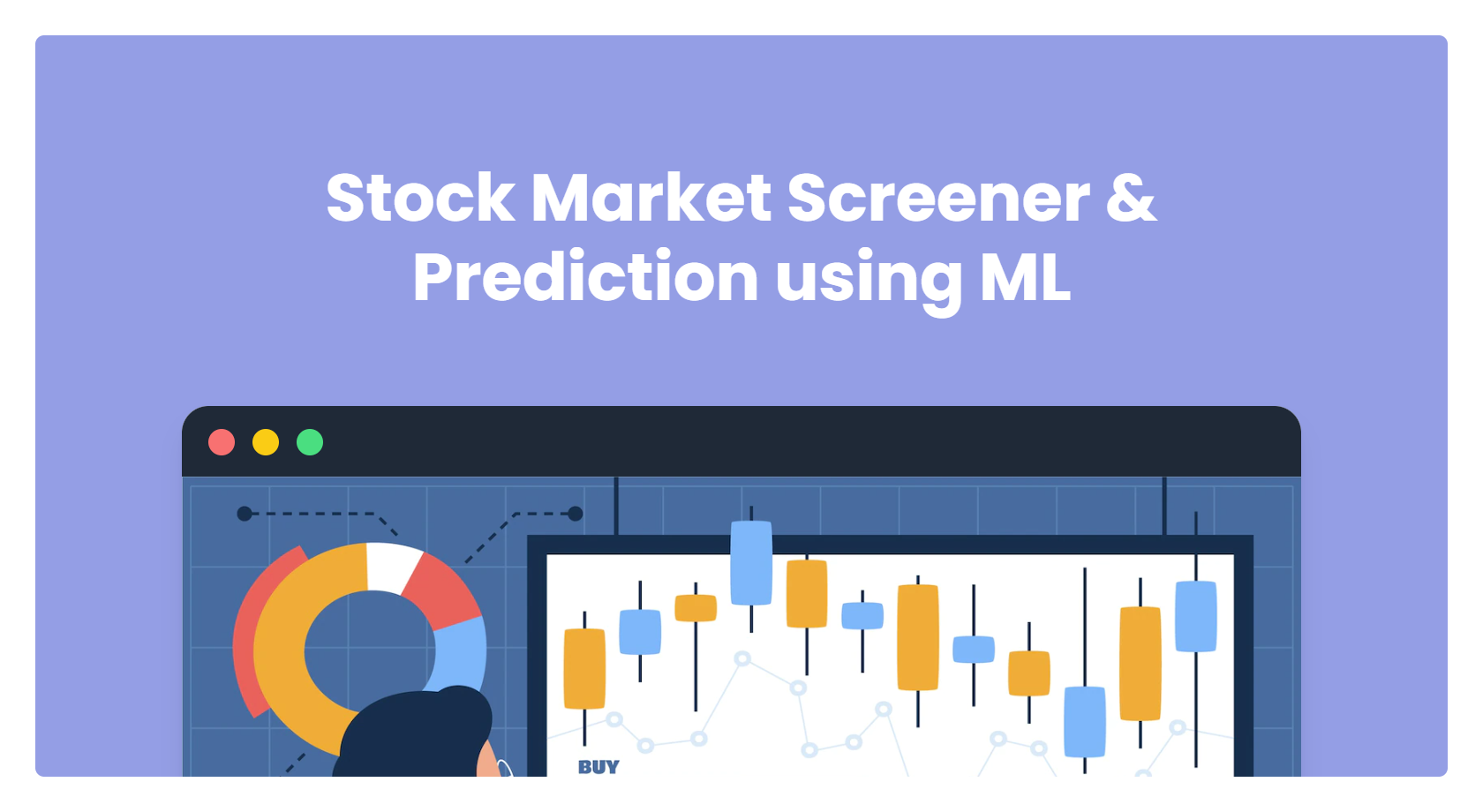 Stock Market Screener & Prediction using ML

BUY